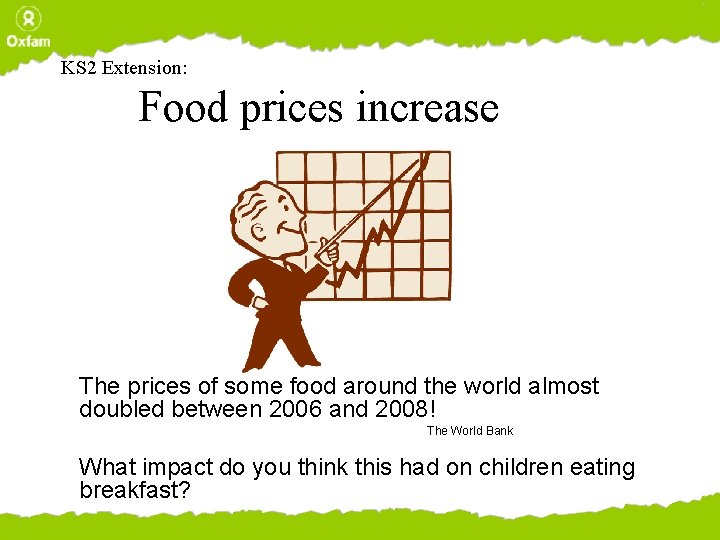 Oxfam

KS2 Extension:

Food prices increase

The prices of some food around the world almost doubled between 2006 and 2008!

The World Bank

What impact do you think this had on children eating breakfast?